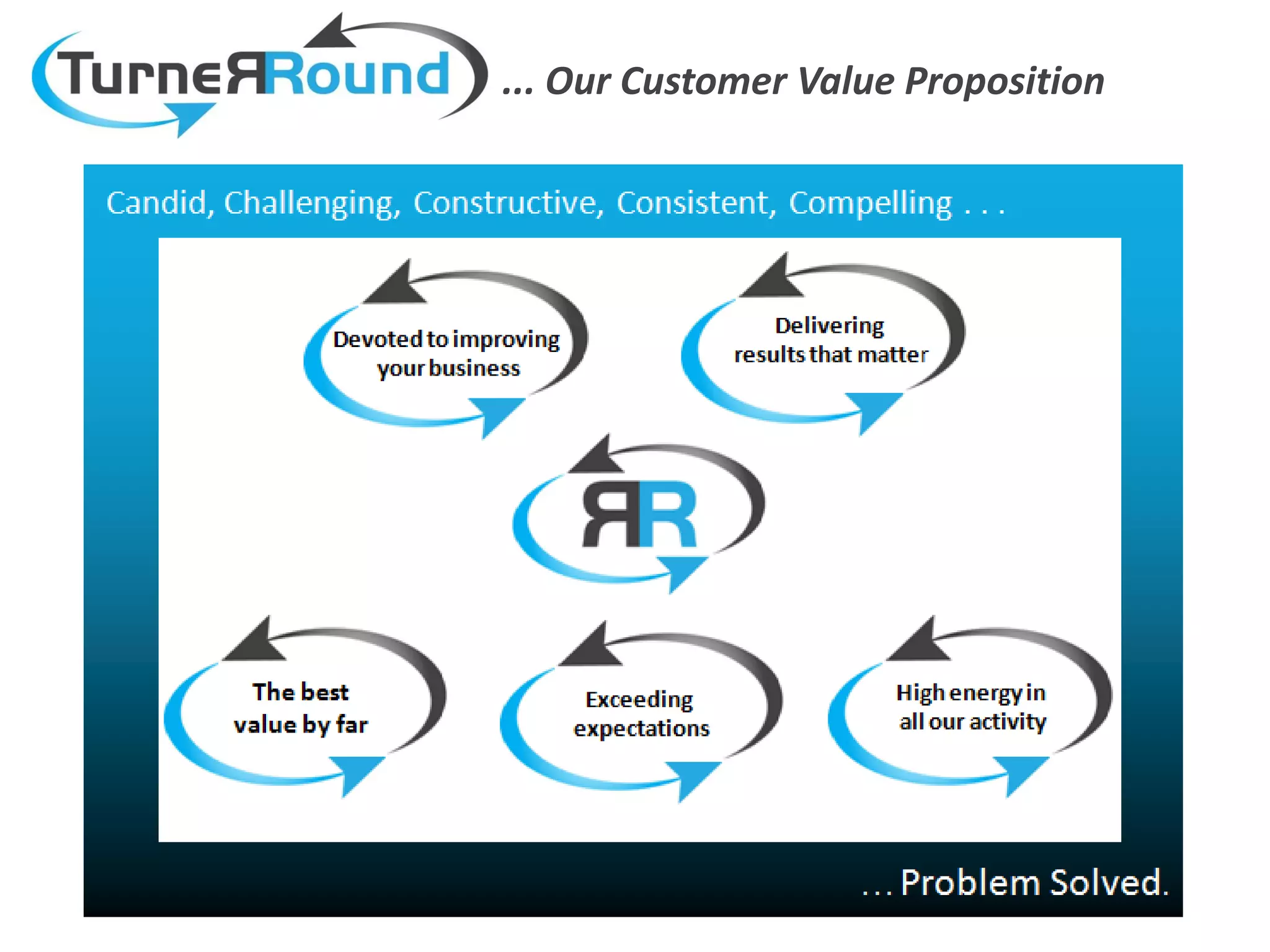 TurneRRound ... Our Customer Value Proposition

Candid, Challenging, Constructive, Consistent, Compelling . . .

Devoted to improving your business

Delivering results that matter

RR

The best value by far

Exceeding expectations

High energy in all our activity

. . . Problem Solved.